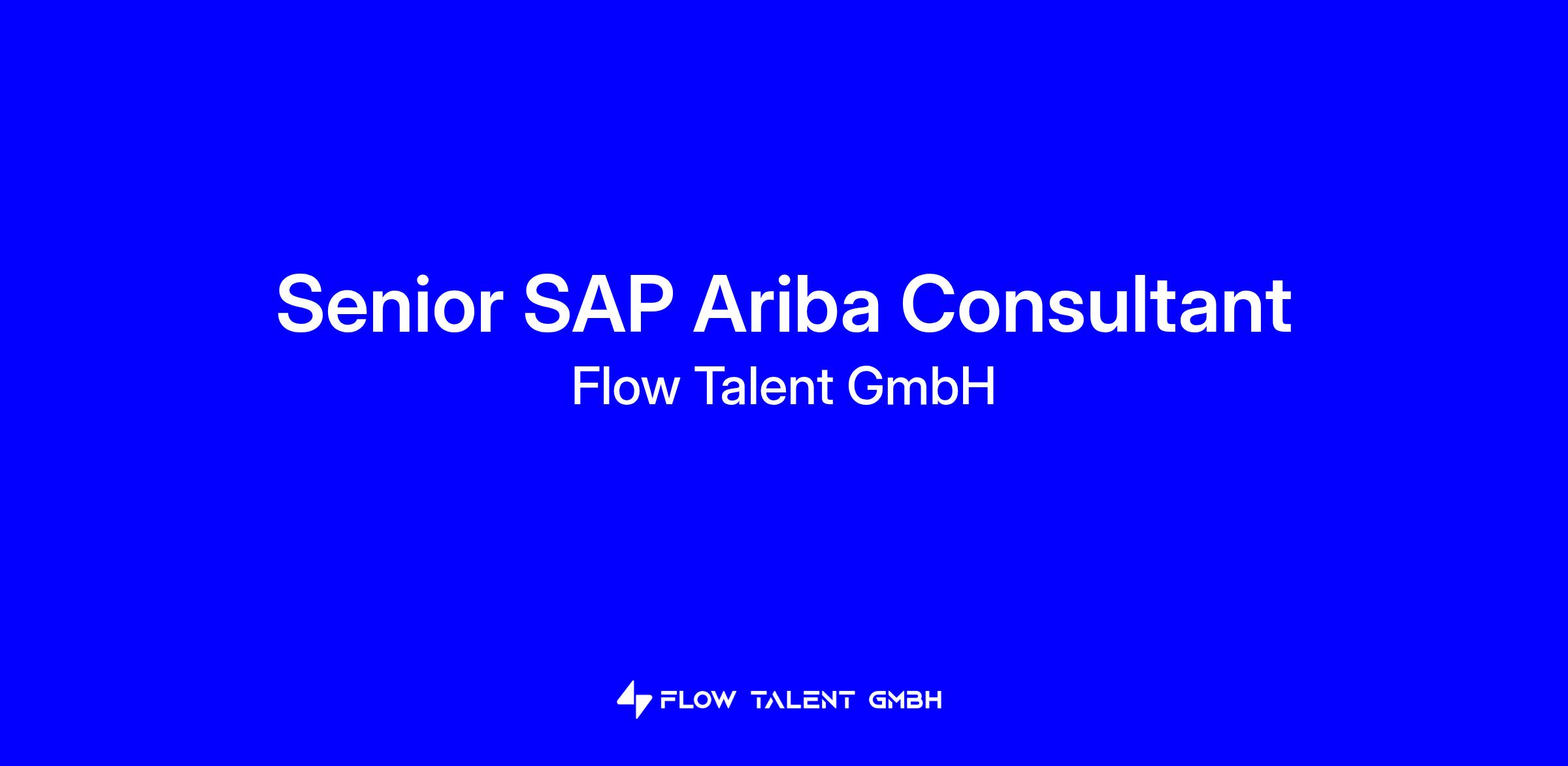 Senior SAP Ariba Consultant
Flow Talent GmbH

FLOW TALENT GMBH